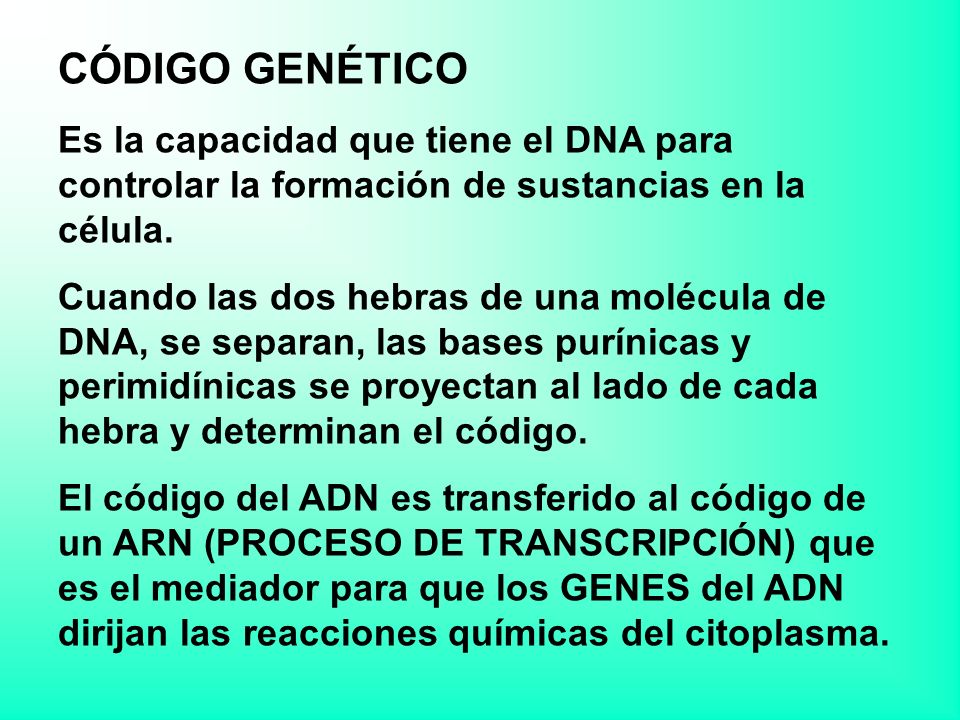 CÓDIGO GENÉTICO

Es la capacidad que tiene el DNA para controlar la formación de sustancias en la célula.

Cuando las dos hebras de una molécula de DNA, se separan, las bases purínicas y perimidínicas se proyectan al lado de cada hebra y determinan el código.

El código del ADN es transferido al código de un ARN (PROCESO DE TRANSCRIPCIÓN) que es el mediador para que los GENES del ADN dirijan las reacciones químicas del citoplasma.